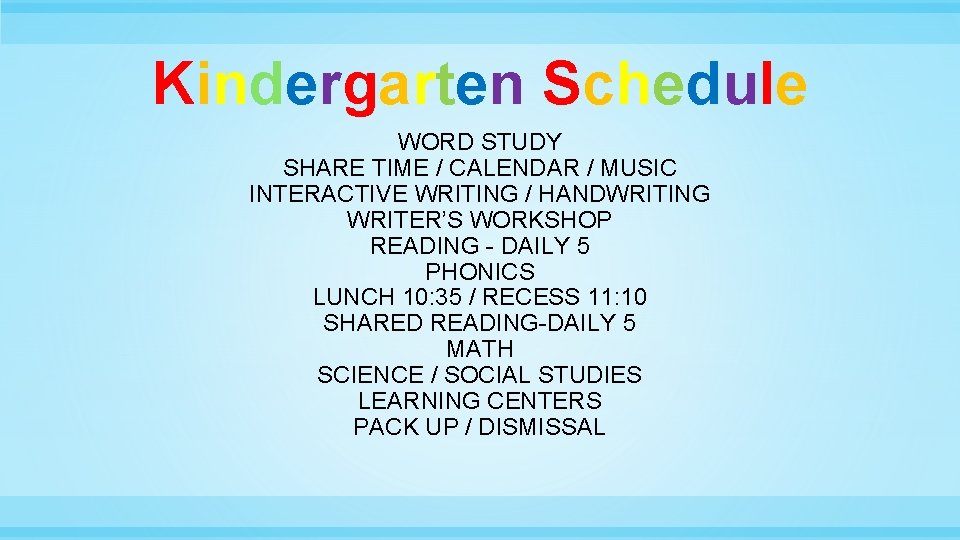 Kindergarten Schedule

WORD STUDY
SHARE TIME / CALENDAR / MUSIC
INTERACTIVE WRITING / HANDWRITING
WRITER'S WORKSHOP
READING - DAILY 5
PHONICS
LUNCH 10:35 / RECESS 11:10
SHARED READING-DAILY 5
MATH
SCIENCE / SOCIAL STUDIES
LEARNING CENTERS
PACK UP / DISMISSAL